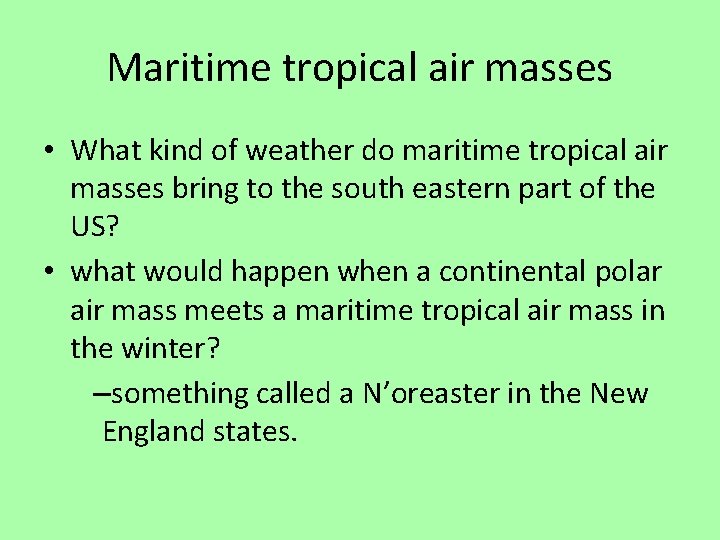 Maritime tropical air masses

• What kind of weather do maritime tropical air masses bring to the south eastern part of the US?

• what would happen when a continental polar air mass meets a maritime tropical air mass in the winter?

–something called a N’oreaster in the New England states.